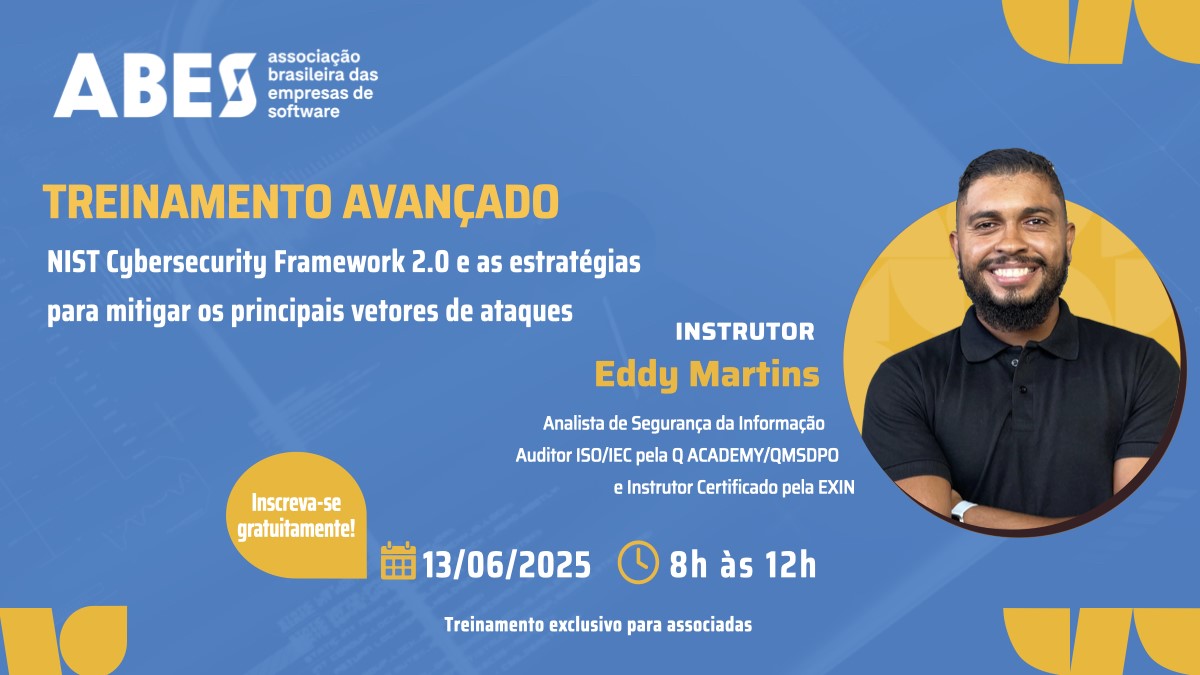 ABES associação brasileira das empresas de software

TREINAMENTO AVANÇADO

NIST Cybersecurity Framework 2.0 e as estratégias para mitigar os principais vetores de ataques

INSTRUTOR

Eddy Martins

Analista de Segurança da Informação
Auditor ISO/IEC pela Q ACADEMY/QMSDPO
e Instrutor Certificado pela EXIN

Inscreva-se gratuitamente!

13/06/2025

8h às 12h

Treinamento exclusivo para associadas